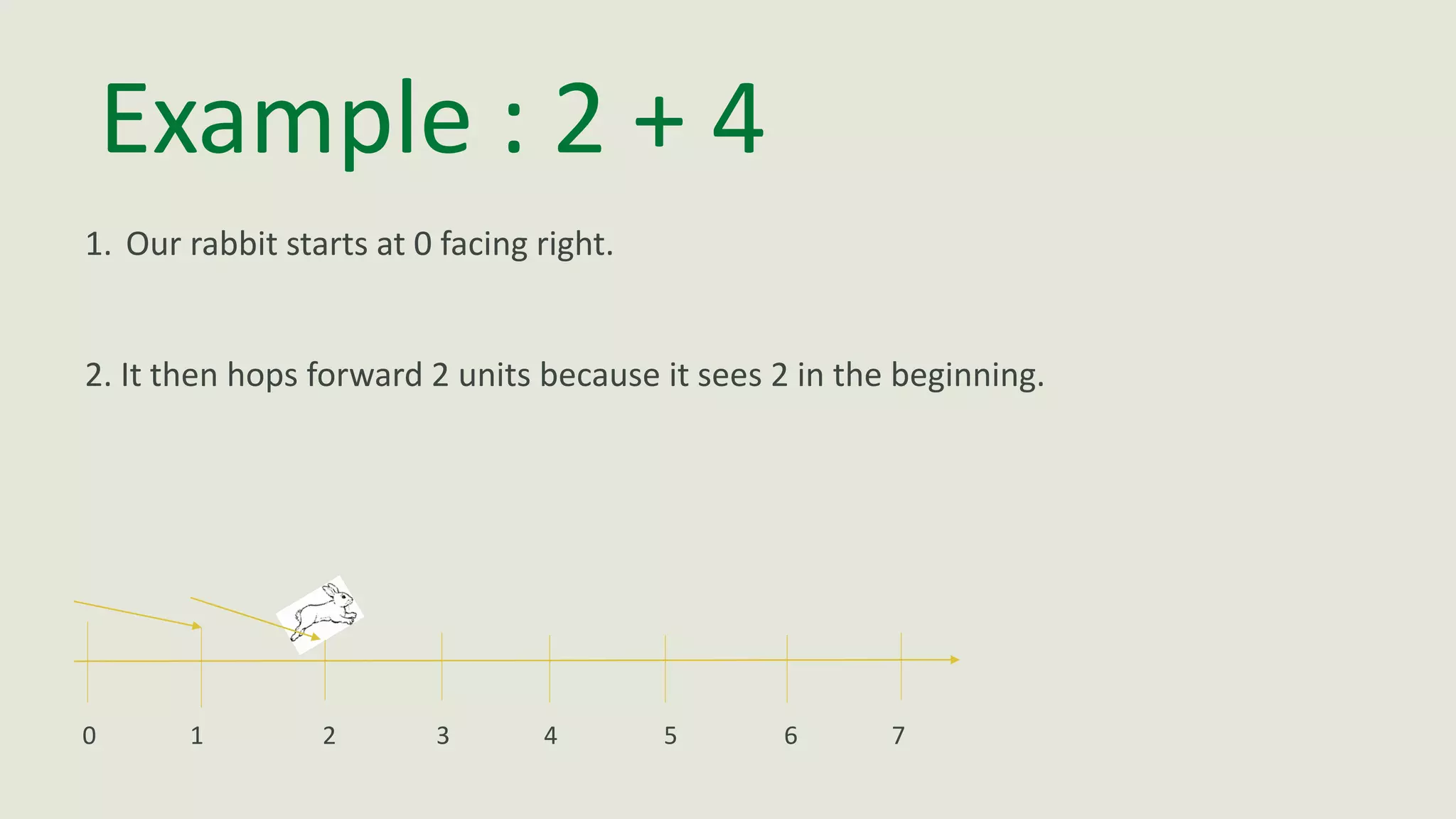 Example : 2 + 4

1. Our rabbit starts at 0 facing right.

2. It then hops forward 2 units because it sees 2 in the beginning.

0 1 2 3 4 5 6 7